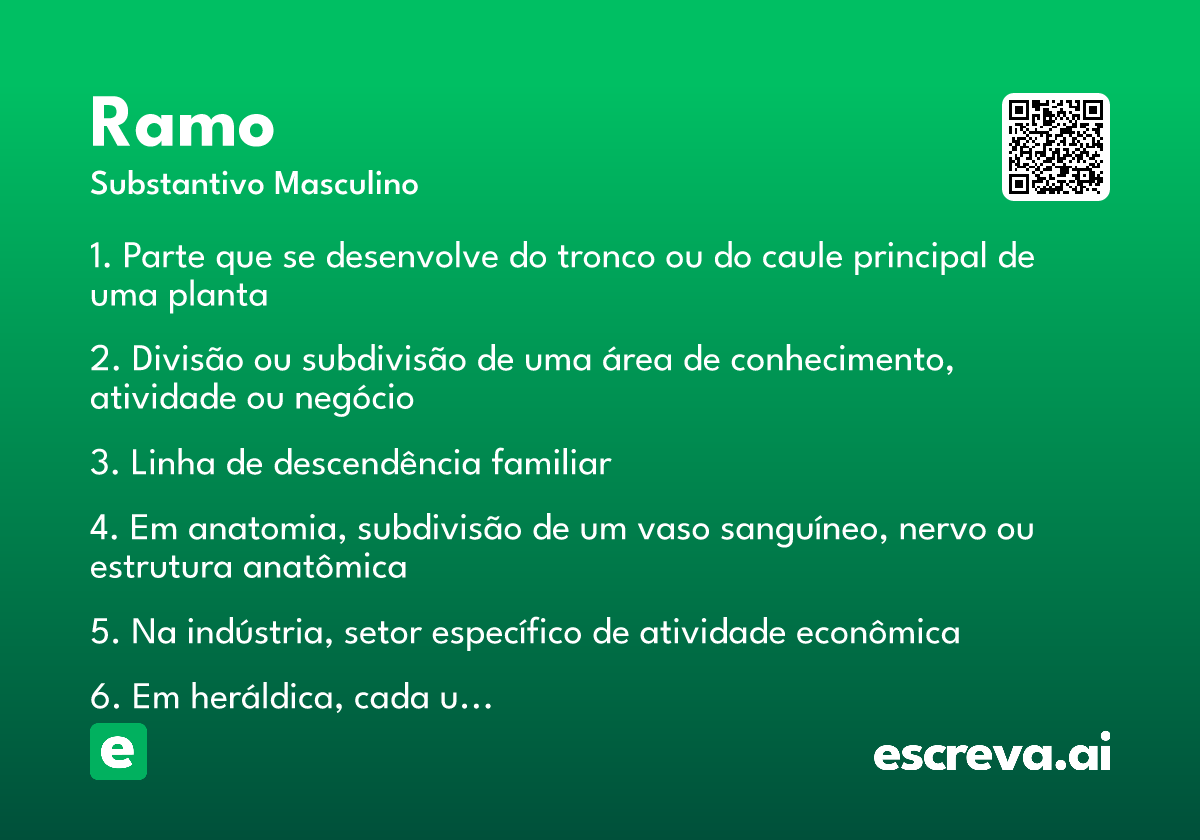 Ramo

Substantivo Masculino

1. Parte que se desenvolve do tronco ou do caule principal de uma planta

2. Divisão ou subdivisão de uma área de conhecimento, atividade ou negócio

3. Linha de descendência familiar

4. Em anatomia, subdivisão de um vaso sanguíneo, nervo ou estrutura anatômica

5. Na indústria, setor específico de atividade econômica

6. Em heráldica, cada u…

e

escreva.ai